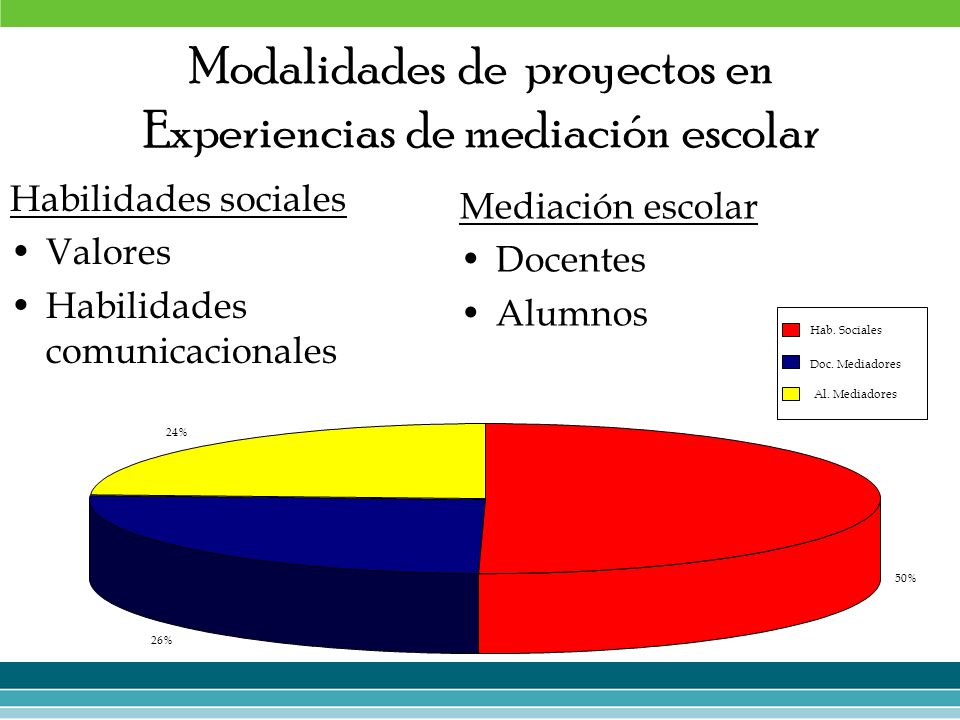 Modalidades de proyectos en Experiencias de mediación escolar

Habilidades sociales
• Valores
• Habilidades comunicacionales

Mediación escolar
• Docentes
• Alumnos

Hab. Sociales
Doc. Mediadores
Al. Mediadores

24%
50%
26%